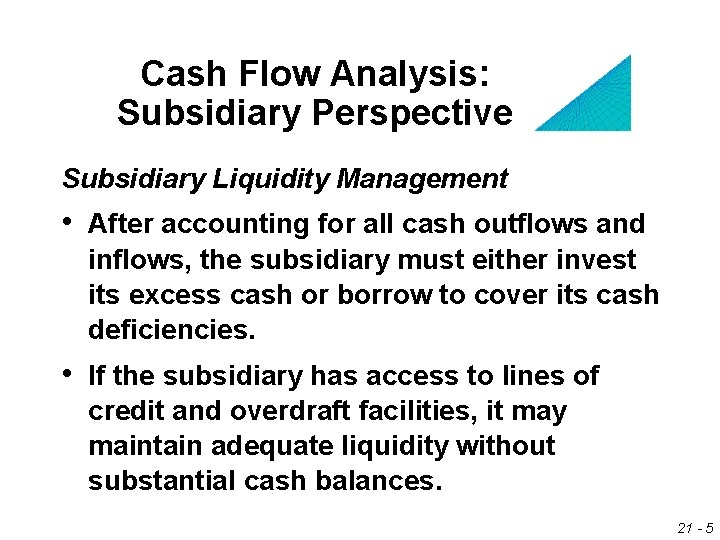 Cash Flow Analysis: Subsidiary Perspective

Subsidiary Liquidity Management

• After accounting for all cash outflows and inflows, the subsidiary must either invest its excess cash or borrow to cover its cash deficiencies.

• If the subsidiary has access to lines of credit and overdraft facilities, it may maintain adequate liquidity without substantial cash balances.

21 - 5